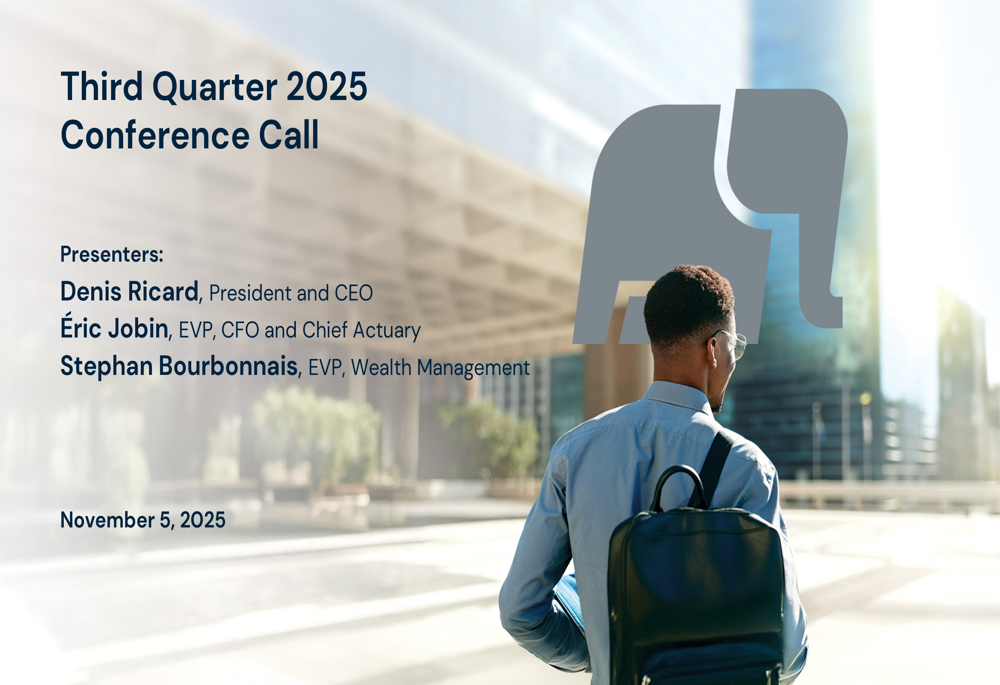 Third Quarter 2025
Conference Call

Presenters:
Denis Ricard, President and CEO
Éric Jobin, EVP, CFO and Chief Actuary
Stephan Bourbonnais, EVP, Wealth Management

November 5, 2025